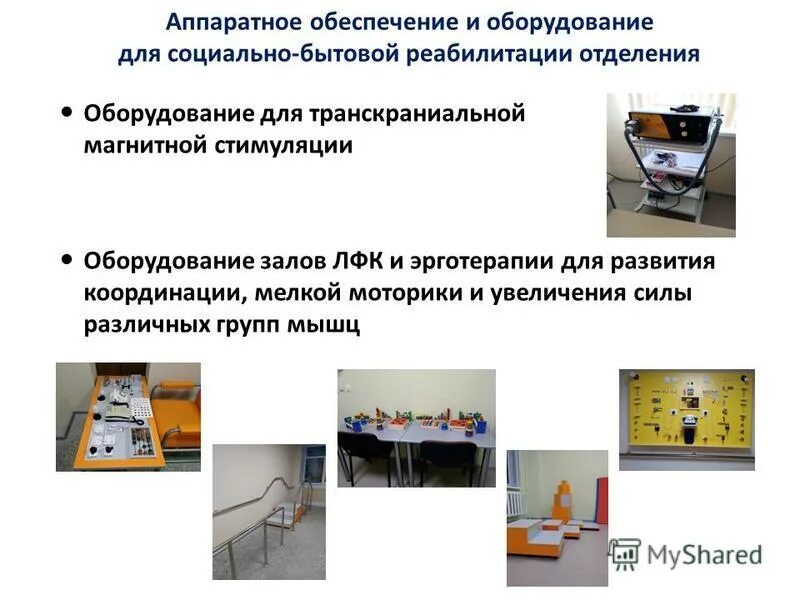 Аппаратное обеспечение и оборудование для социально-бытовой реабилитации отделения

• Оборудование для транскраниальной магнитной стимуляции

• Оборудование залов ЛФК и эрготерапии для развития координации, мелкой моторики и увеличения силы различных групп мышц

MyShared